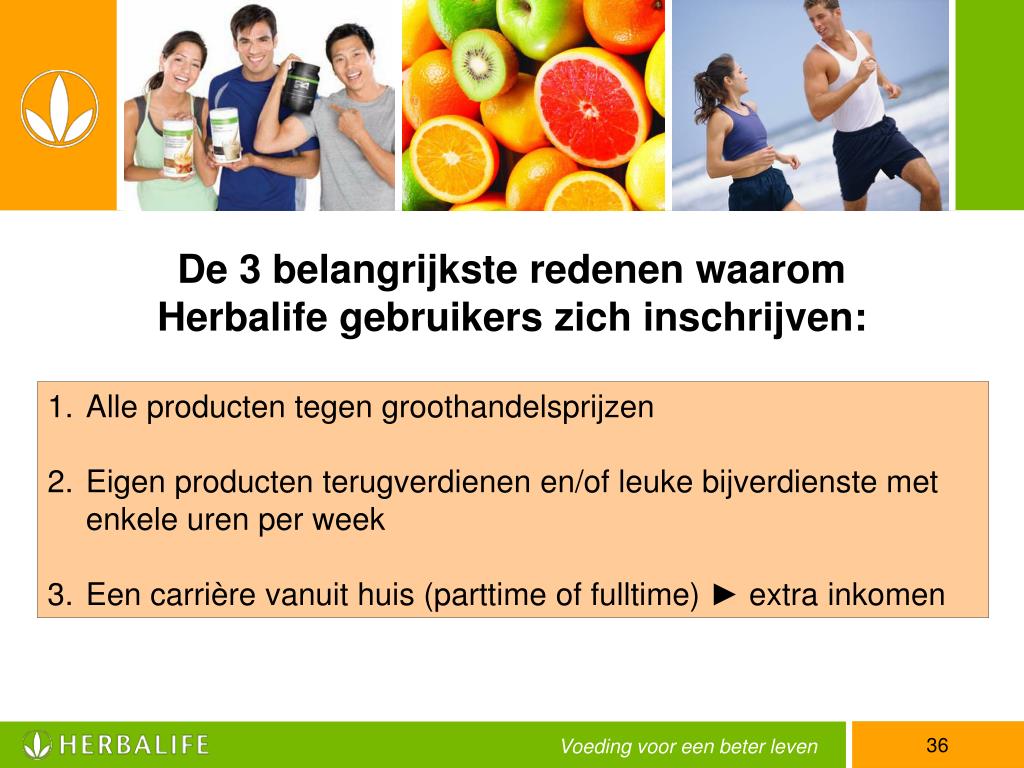 De 3 belangrijkste redenen waarom Herbalife gebruikers zich inschrijven:

1. Alle producten tegen groothandelsprijzen

2. Eigen producten terugverdienen en/of leuke bijverdienste met enkele uren per week

3. Een carrière vanuit huis (parttime of fulltime) ► extra inkomen

HERBALIFE

Voeding voor een beter leven

36